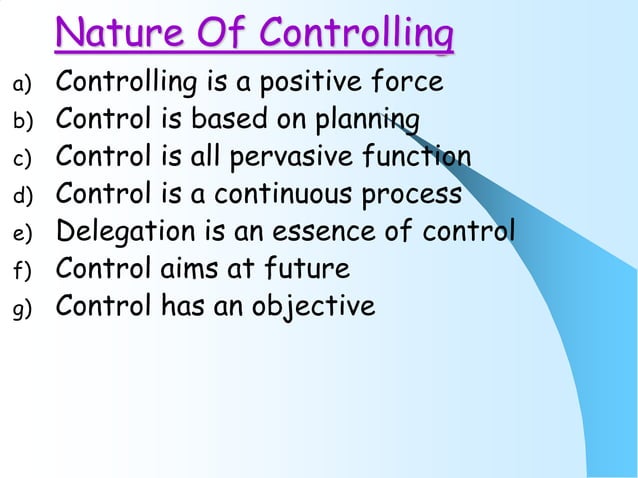 Nature Of Controlling

a) Controlling is a positive force
b) Control is based on planning
c) Control is all pervasive function
d) Control is a continuous process
e) Delegation is an essence of control
f) Control aims at future
g) Control has an objective